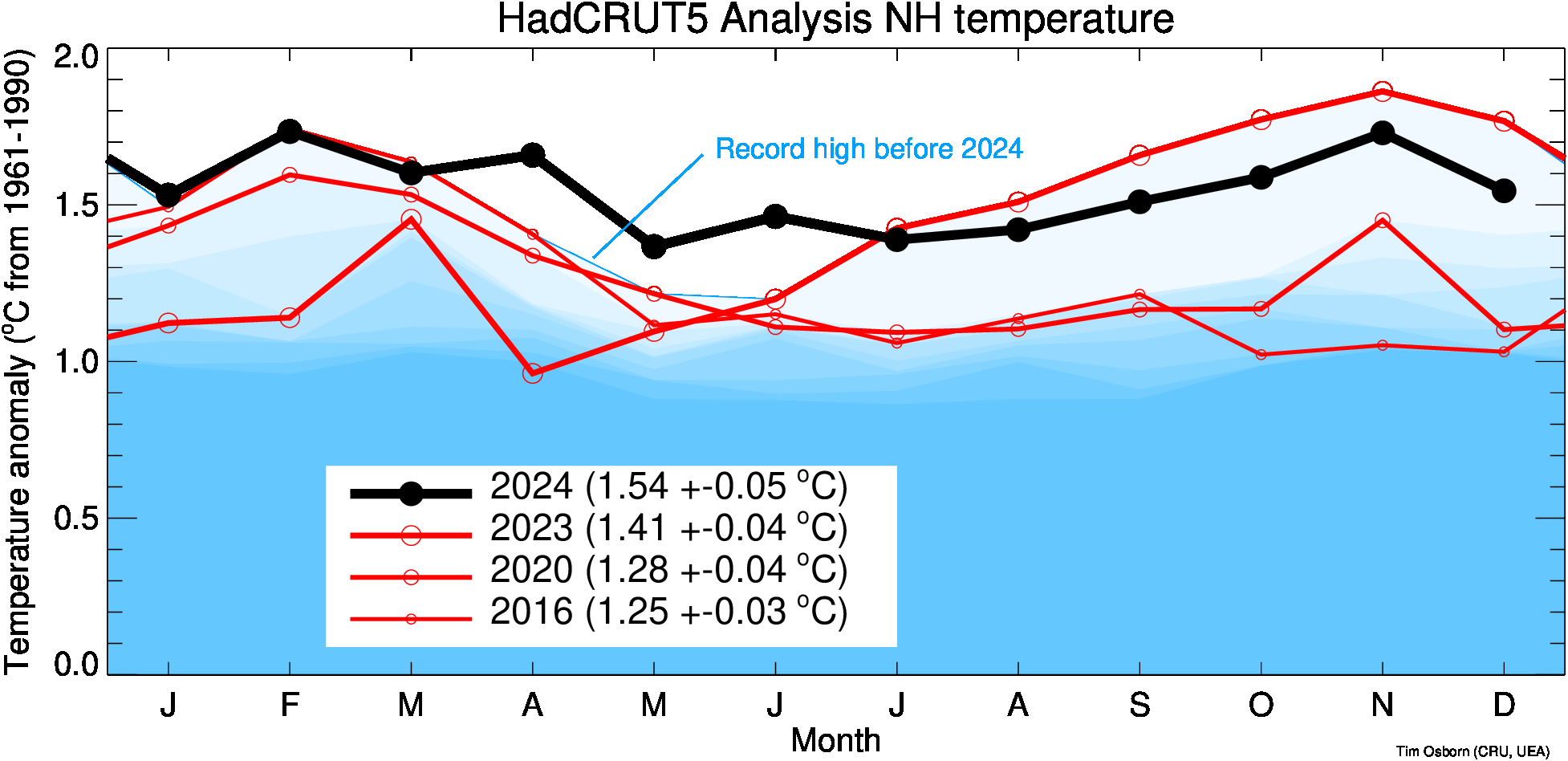 HadCRUT5 Analysis NH temperature

Temperature anomaly ($^o$C from 1961-1990)

2.0
1.5
1.0
0.5
0.0

Record high before 2024

2024 (1.54 +-0.05 $^o$C)
2023 (1.41 +-0.04 $^o$C)
2020 (1.28 +-0.04 $^o$C)
2016 (1.25 +-0.03 $^o$C)

J F M A M J J A S O N D
Month

Tim Osborn (CRU, UEA)